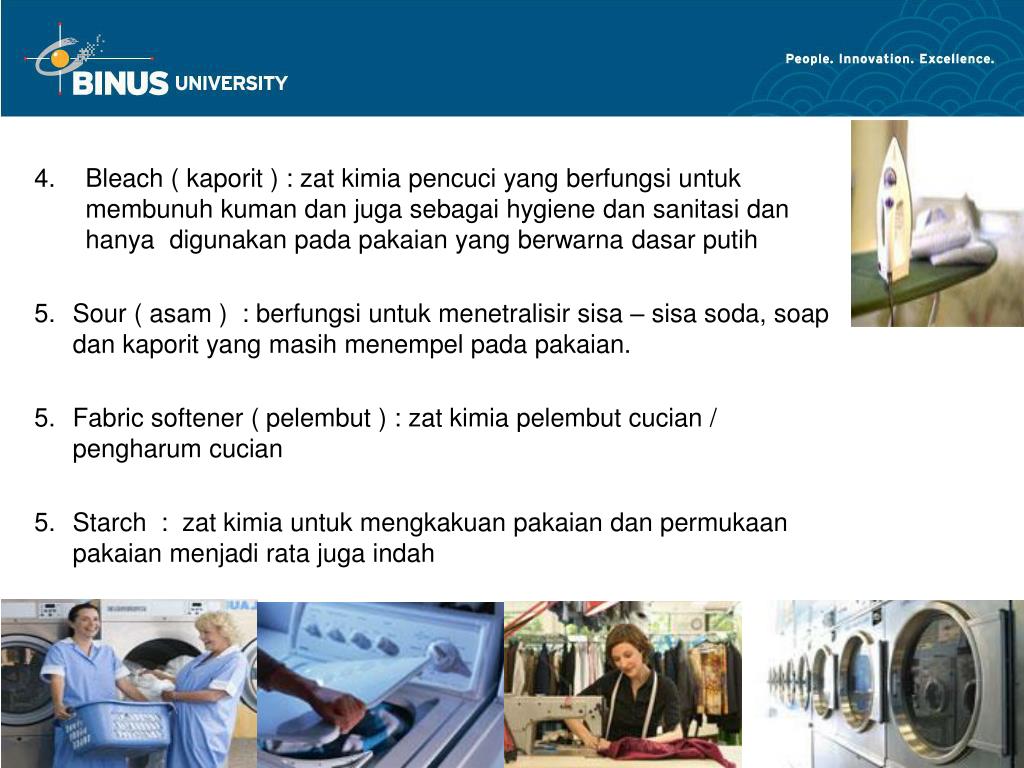 BINUS UNIVERSITY

People. Innovation. Excellence.

4. Bleach ( kaporit ) : zat kimia pencuci yang berfungsi untuk membunuh kuman dan juga sebagai hygiene dan sanitasi dan hanya digunakan pada pakaian yang berwarna dasar putih

5. Sour ( asam ) : berfungsi untuk menetralisir sisa – sisa soda, soap dan kaporit yang masih menempel pada pakaian.

5. Fabric softener ( pelembut ) : zat kimia pelembut cucian / pengharum cucian

5. Starch : zat kimia untuk mengkakuan pakaian dan permukaan pakaian menjadi rata juga indah